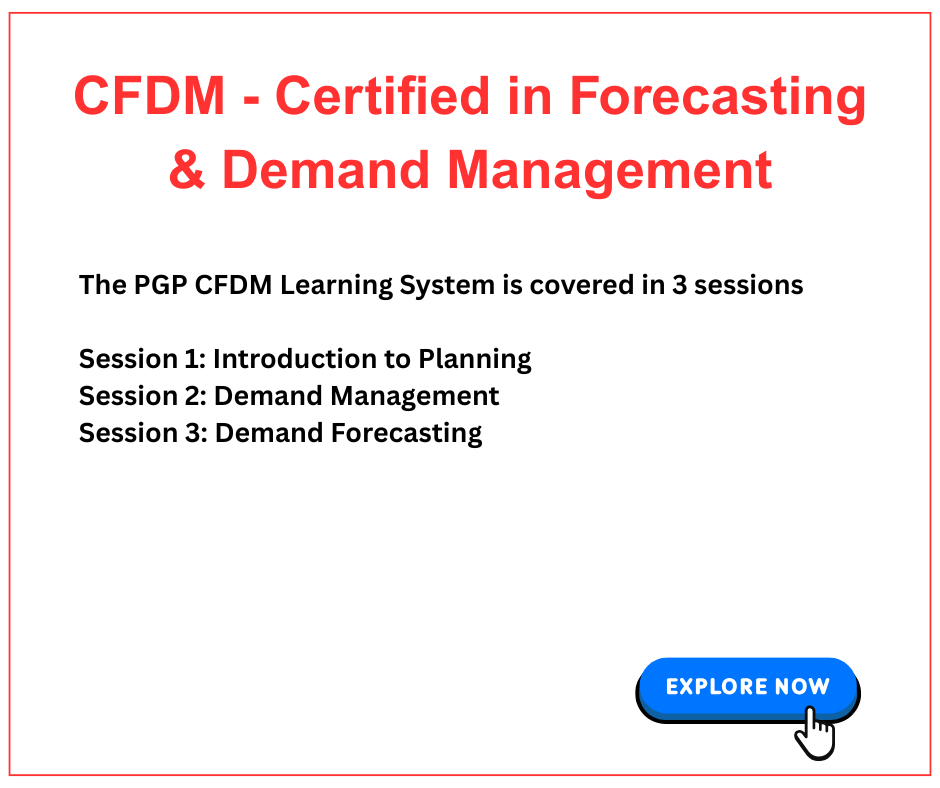 CFDM - Certified in Forecasting & Demand Management

The PGP CFDM Learning System is covered in 3 sessions

Session 1: Introduction to Planning
Session 2: Demand Management
Session 3: Demand Forecasting

EXPLORE NOW